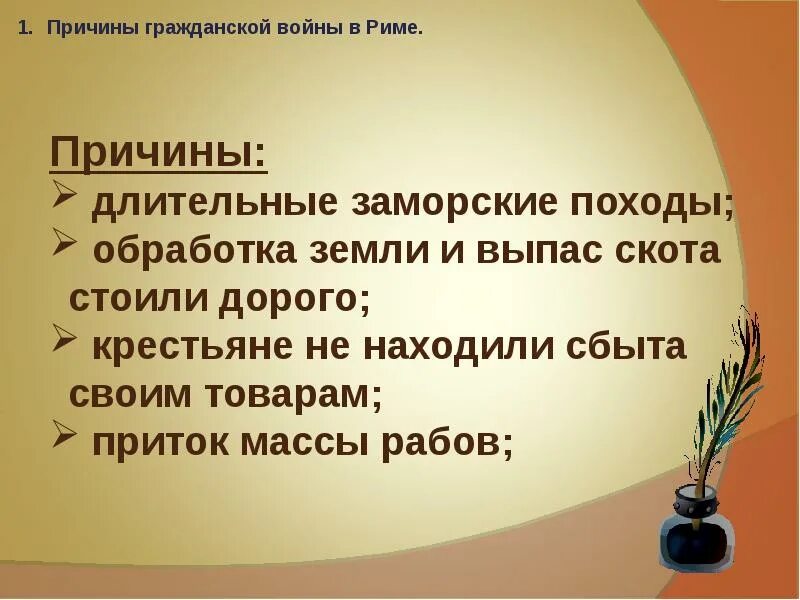 1. Причины гражданской войны в Риме.

Причины:
➢ длительные заморские походы;
➢ обработка земли и выпас скота стоили дорого;
➢ крестьяне не находили сбыта своим товарам;
➢ приток массы рабов;